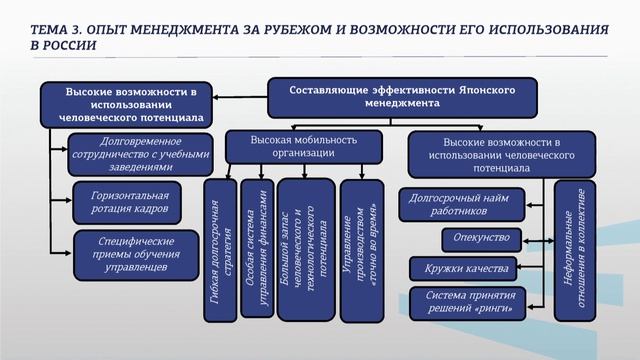 ТЕМА 3. ОПЫТ МЕНЕДЖМЕНТА ЗА РУБЕЖОМ И ВОЗМОЖНОСТИ ЕГО ИСПОЛЬЗОВАНИЯ В РОССИИ

Составляющие эффективности Японского менеджмента

Высокие возможности в использовании человеческого потенциала

Долговременное сотрудничество с учебными заведениями

Горизонтальная ротация кадров

Специфические приемы обучения управленцев

Высокая мобильность организации

Гибкая долгосрочная стратегия

Особая система управления финансами

Большой запас человеческого и технологического потенциала

Управление производством «точно во время»

Высокие возможности в использовании человеческого потенциала

Долгосрочный найм работников

Опекунство

Кружки качества

Система принятия решений «ринги»

Неформальные отношения в коллективе